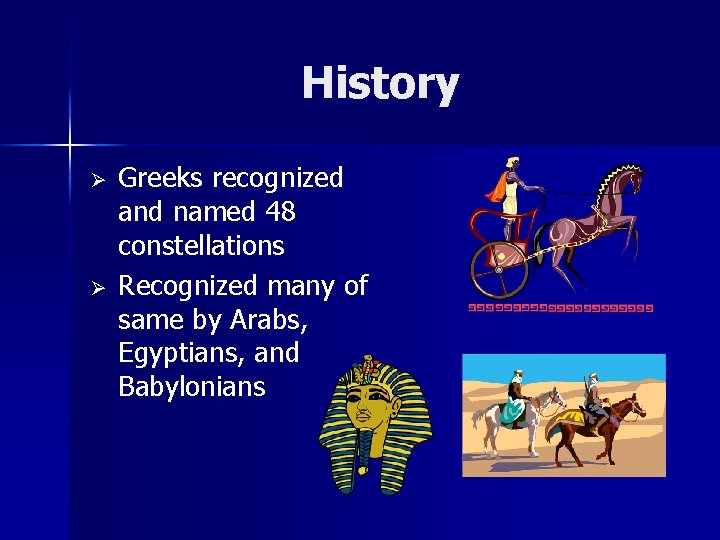 History

➢ Greeks recognized and named 48 constellations

➢ Recognized many of same by Arabs, Egyptians, and Babylonians